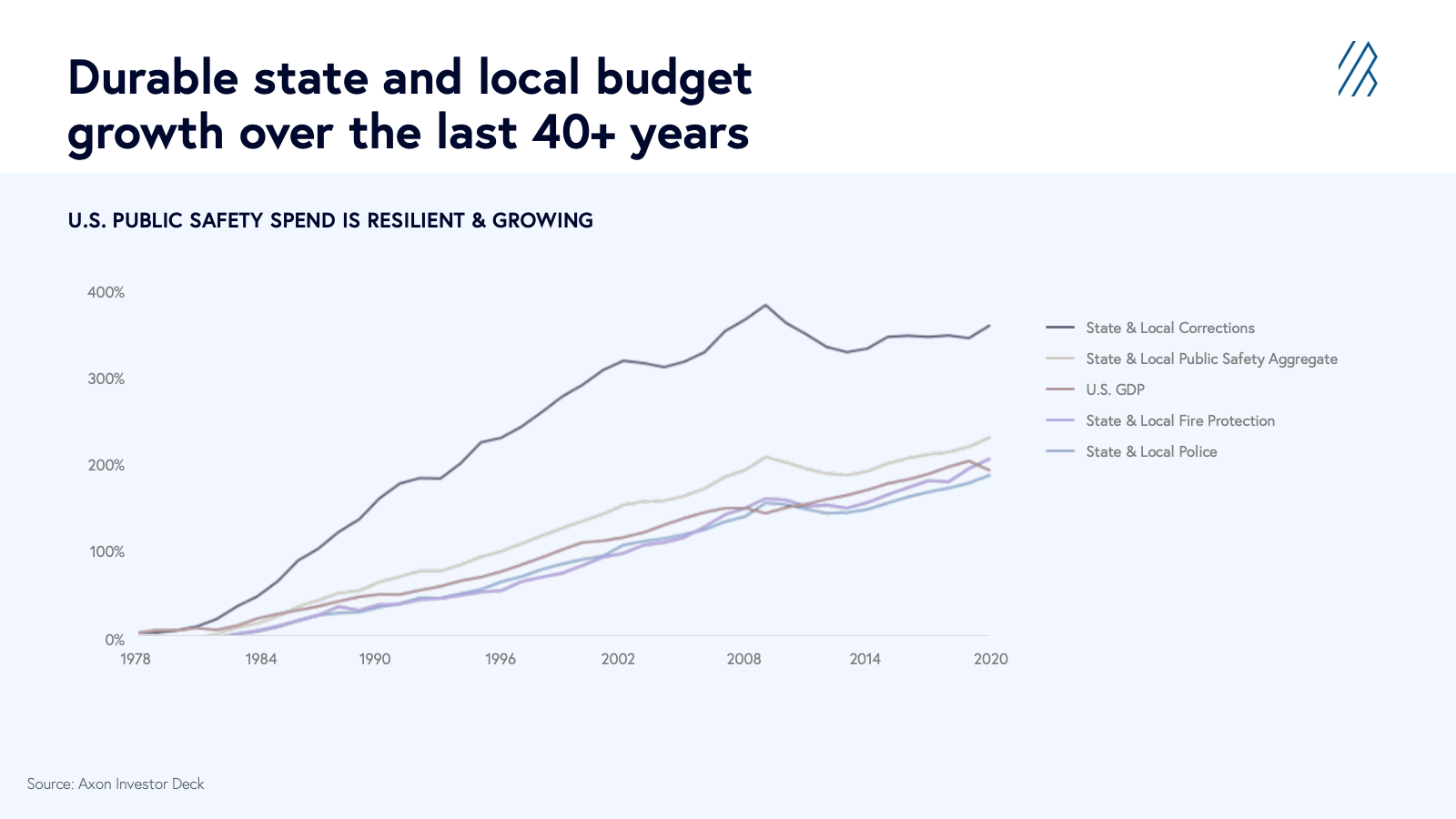 Durable state and local budget growth over the last 40+ years

U.S. PUBLIC SAFETY SPEND IS RESILIENT & GROWING

400%
300%
200%
100%
0%

1978
1984
1990
1996
2002
2008
2014
2020

State & Local Corrections
State & Local Public Safety Aggregate
U.S. GDP
State & Local Fire Protection
State & Local Police

Source: Axon Investor Deck